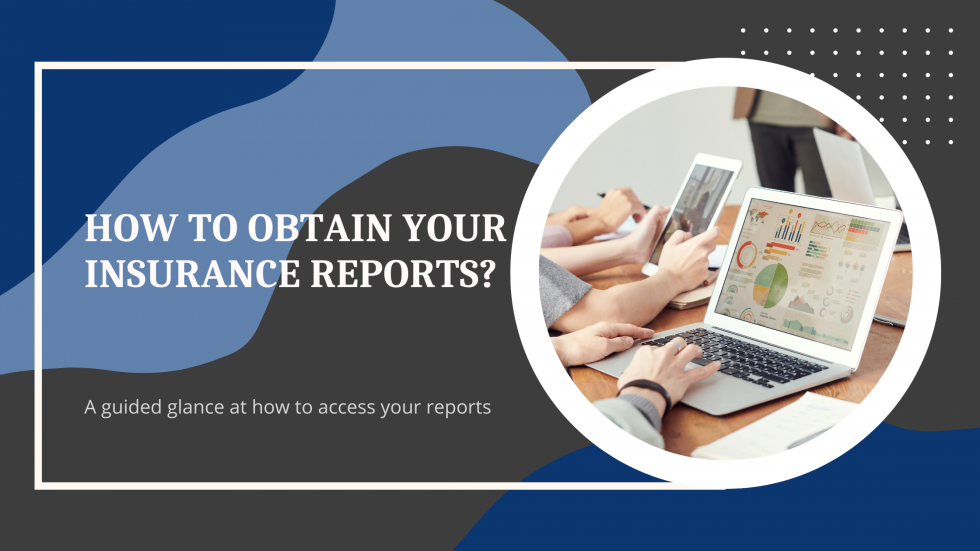 HOW TO OBTAIN YOUR INSURANCE REPORTS?

A guided glance at how to access your reports